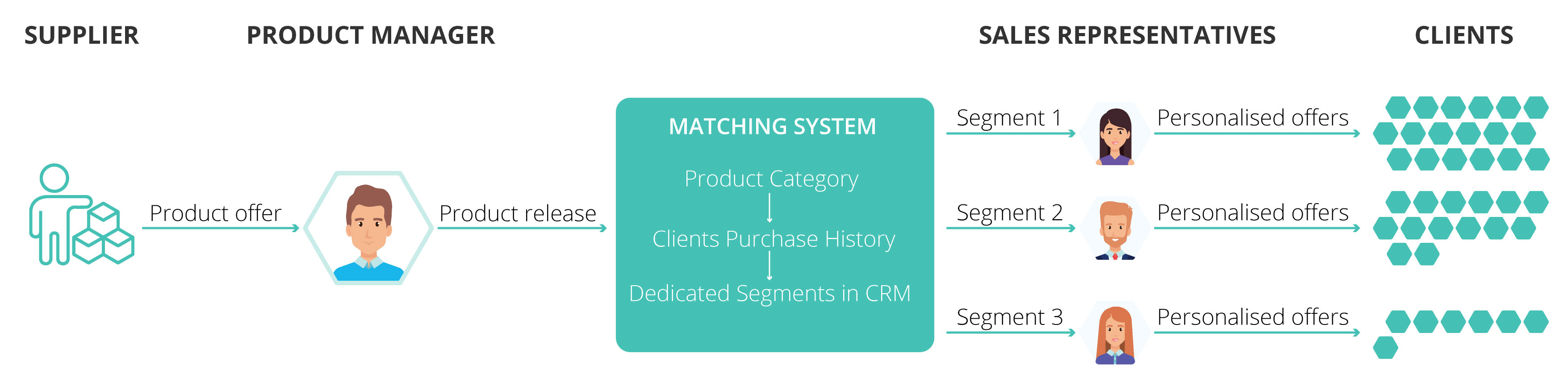 SUPPLIER

PRODUCT MANAGER

SALES REPRESENTATIVES

CLIENTS

Product offer

Product release

MATCHING SYSTEM

Product Category

Clients Purchase History

Dedicated Segments in CRM

Segment 1

Personalised offers

Segment 2

Personalised offers

Segment 3

Personalised offers